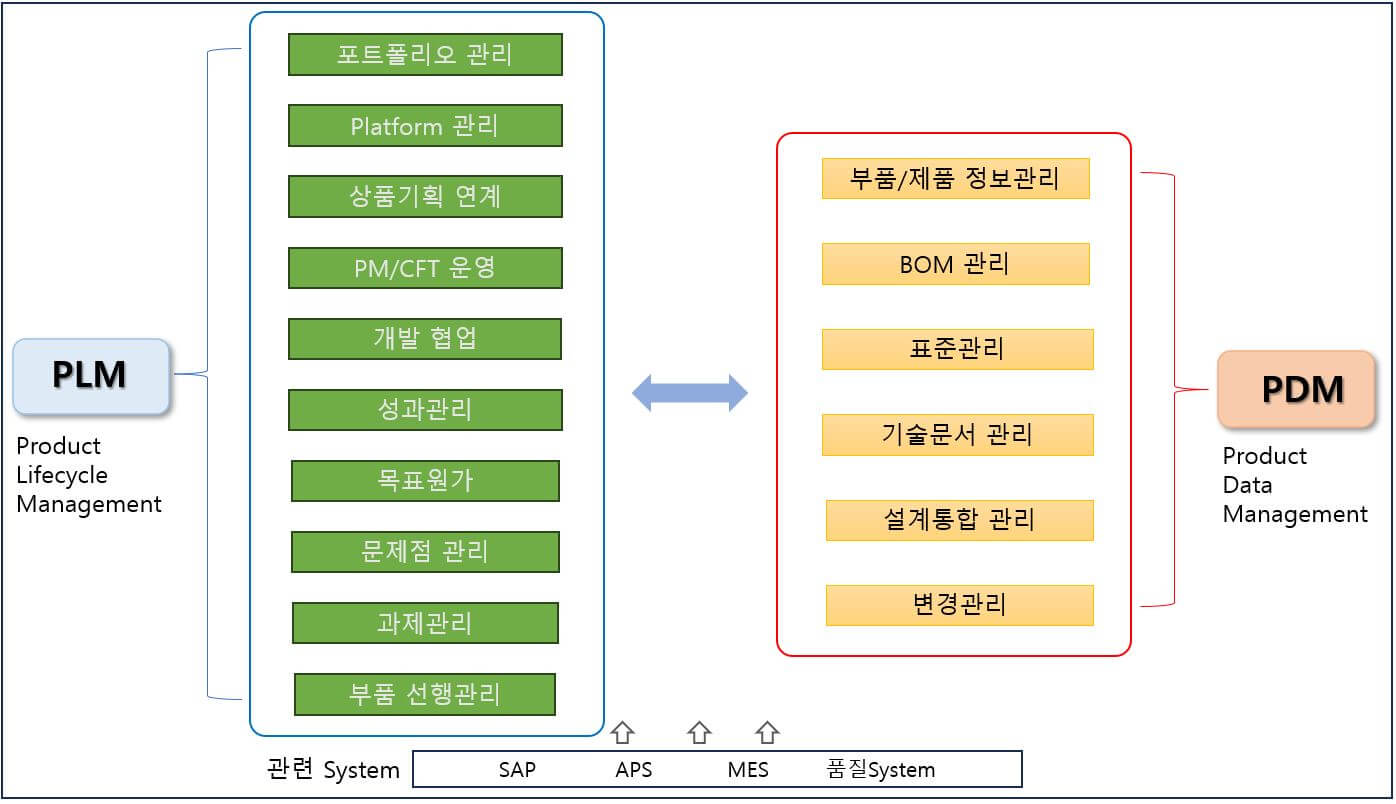 PLM

Product Lifecycle Management

포트폴리오 관리

Platform 관리

상품기획 연계

PM/CFT 운영

개발 협업

성과관리

목표원가

문제점 관리

과제관리

부품 선행관리

부품/제품 정보관리

BOM 관리

표준관리

기술문서 관리

설계통합 관리

변경관리

PDM

Product Data Management

관련 System

SAP APS MES 품질System